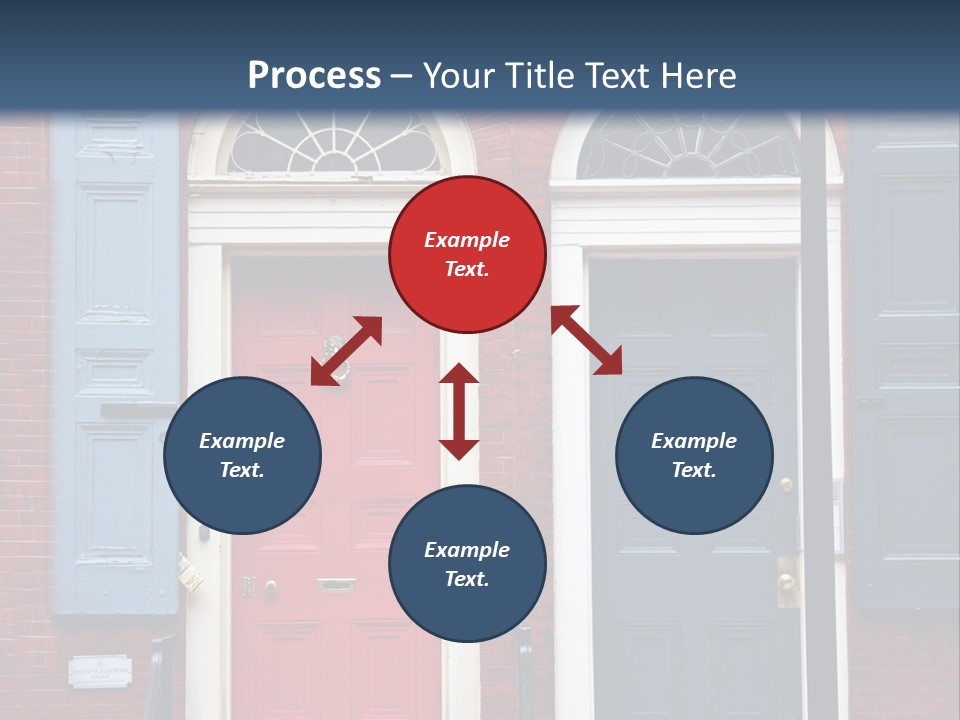 Process – Your Title Text Here

Example Text.

Example Text.

Example Text.

Example Text.